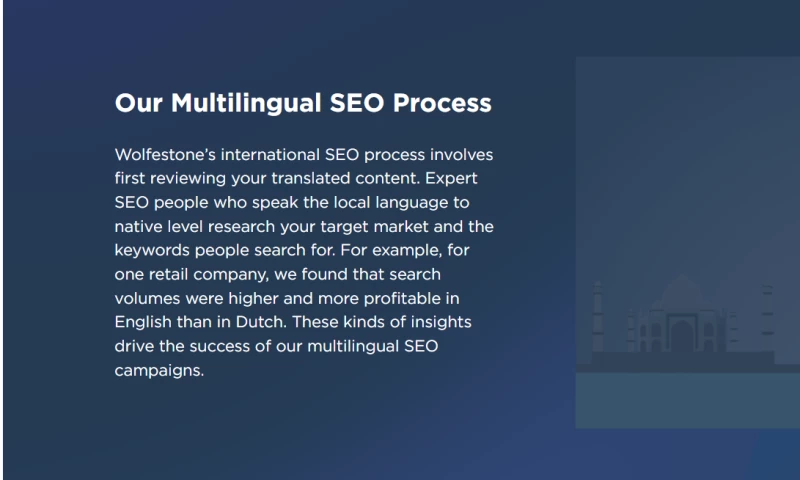 Our Multilingual SEO Process

Wolfestone's international SEO process involves first reviewing your translated content. Expert SEO people who speak the local language to native level research your target market and the keywords people search for. For example, for one retail company, we found that search volumes were higher and more profitable in English than in Dutch. These kinds of insights drive the success of our multilingual SEO campaigns.